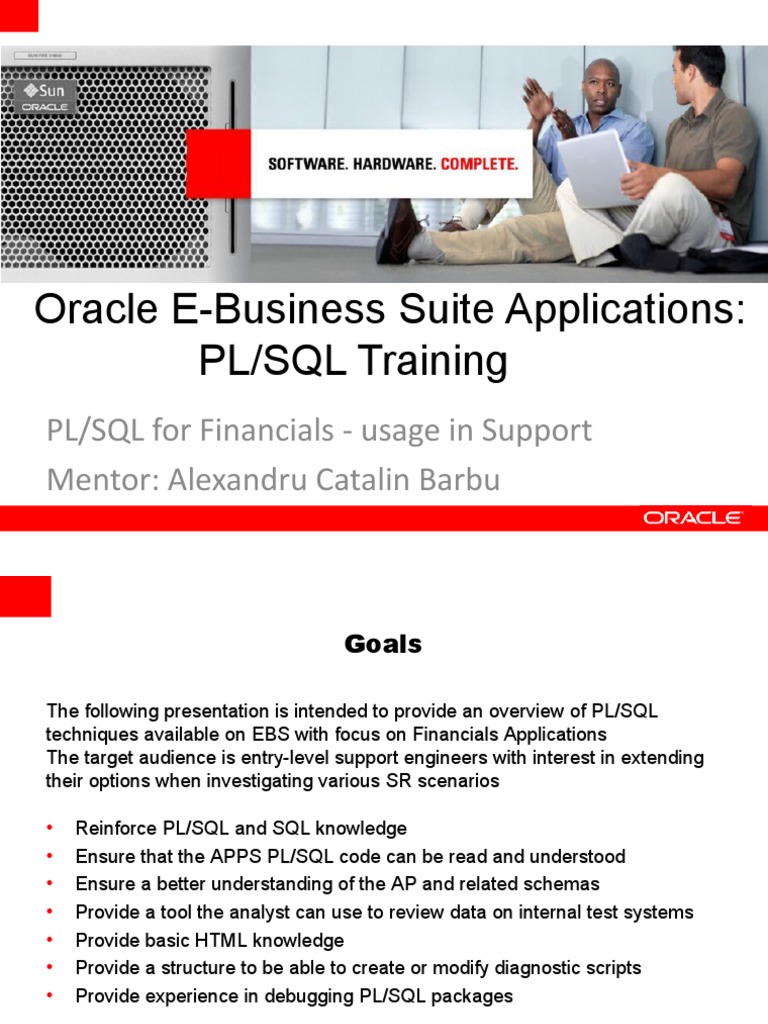 Sun
ORACLE

SOFTWARE. HARDWARE. COMPLETE.

Oracle E-Business Suite Applications: PL/SQL Training

PL/SQL for Financials - usage in Support
Mentor: Alexandru Catalin Barbu

ORACLE

Goals

The following presentation is intended to provide an overview of PL/SQL techniques available on EBS with focus on Financials Applications
The target audience is entry-level support engineers with interest in extending their options when investigating various SR scenarios

• Reinforce PL/SQL and SQL knowledge
• Ensure that the APPS PL/SQL code can be read and understood
• Ensure a better understanding of the AP and related schemas
• Provide a tool the analyst can use to review data on internal test systems
• Provide basic HTML knowledge
• Provide a structure to be able to create or modify diagnostic scripts
• Provide experience in debugging PL/SQL packages